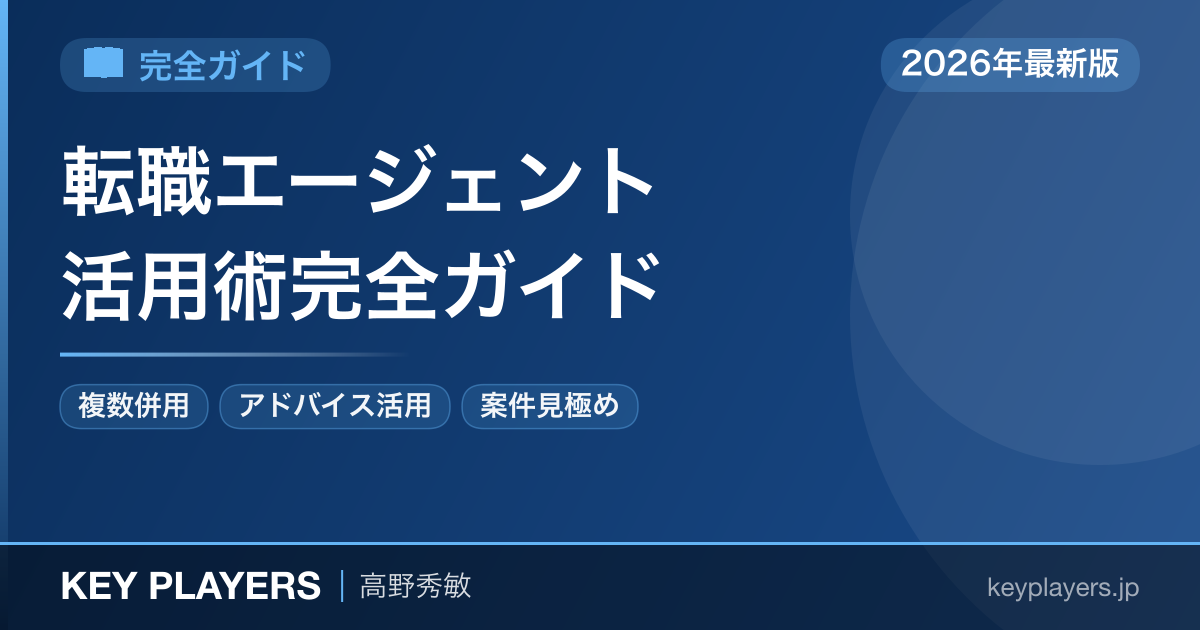 完全ガイド

2026年最新版

転職エージェント
活用術完全ガイド

複数併用
アドバイス活用
案件見極め

KEY PLAYERS | 高野秀敏

keyplayers.jp